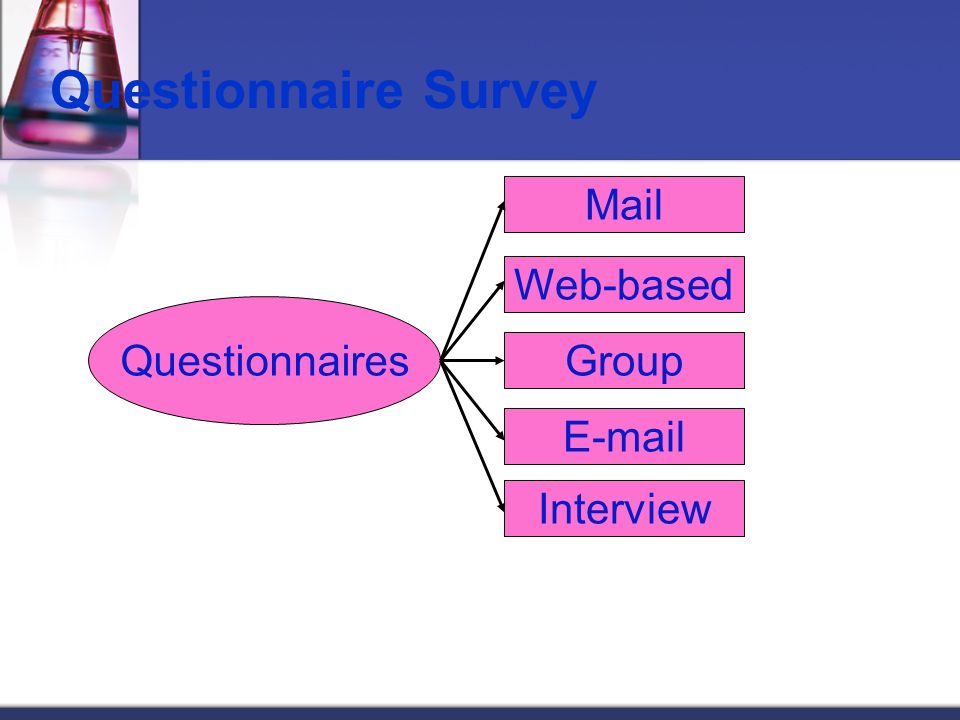 Questionnaire Survey

Questionnaires

Mail

Web-based

Group

E-mail

Interview